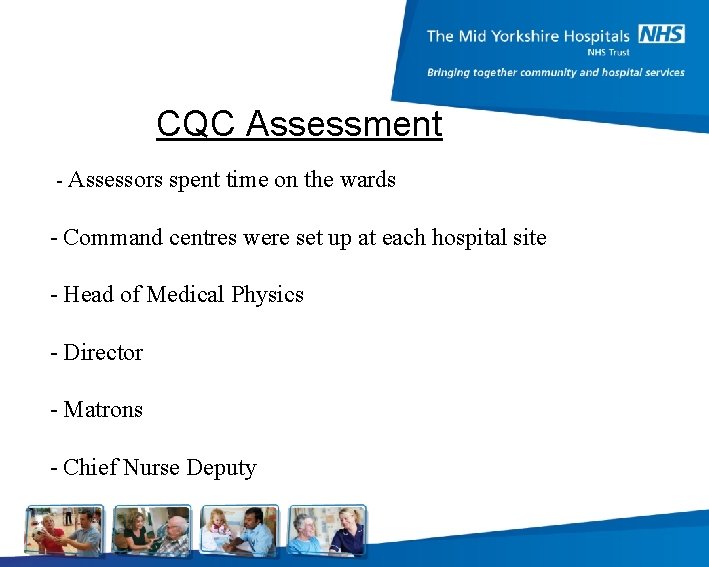 The Mid Yorkshire Hospitals NHS
NHS Trust
Bringing together community and hospital services

CQC Assessment

- Assessors spent time on the wards

- Command centres were set up at each hospital site

- Head of Medical Physics

- Director

- Matrons

- Chief Nurse Deputy